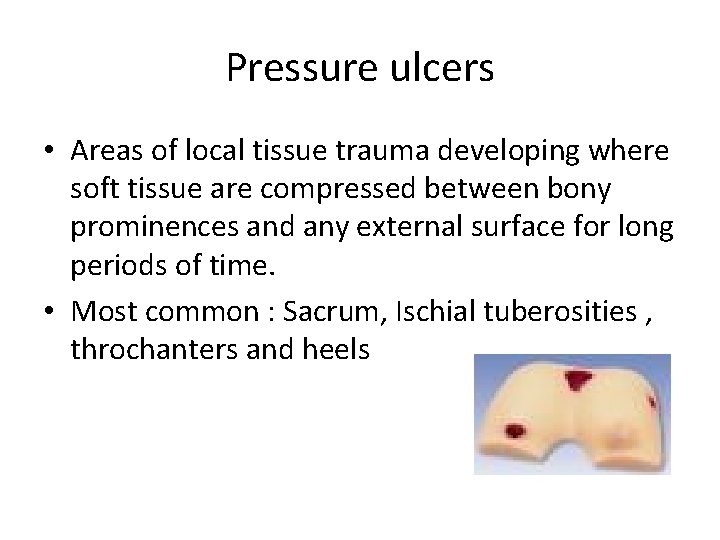 Pressure ulcers

• Areas of local tissue trauma developing where soft tissue are compressed between bony prominences and any external surface for long periods of time.

• Most common : Sacrum, Ischial tuberosities , throchanters and heels